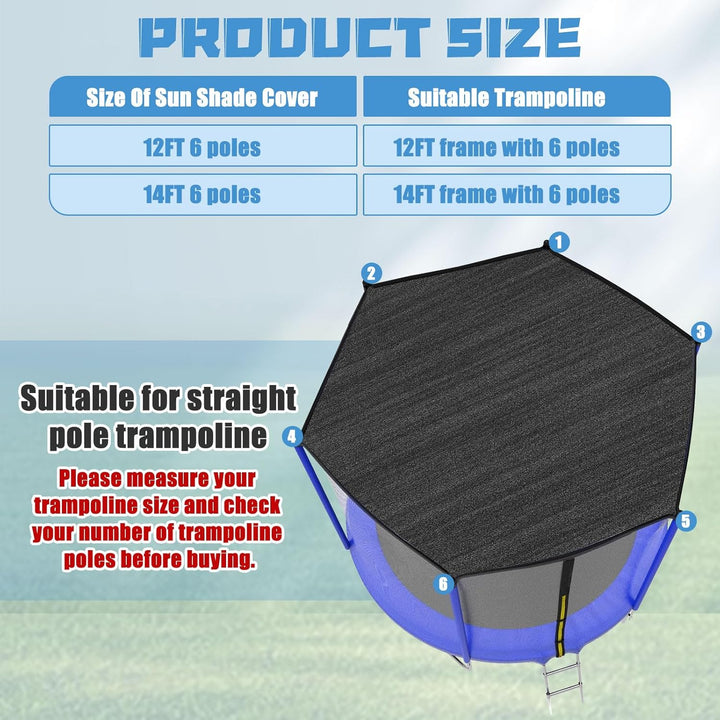 PRODUCT SIZE

| Size Of Sun Shade Cover | Suitable Trampoline |
|---|---|
| 12FT 6 poles | 12FT frame with 6 poles |
| 14FT 6 poles | 14FT frame with 6 poles |

1
2
3
4
5
6

Suitable for straight pole trampoline

Please measure your trampoline size and check your number of trampoline poles before buying.